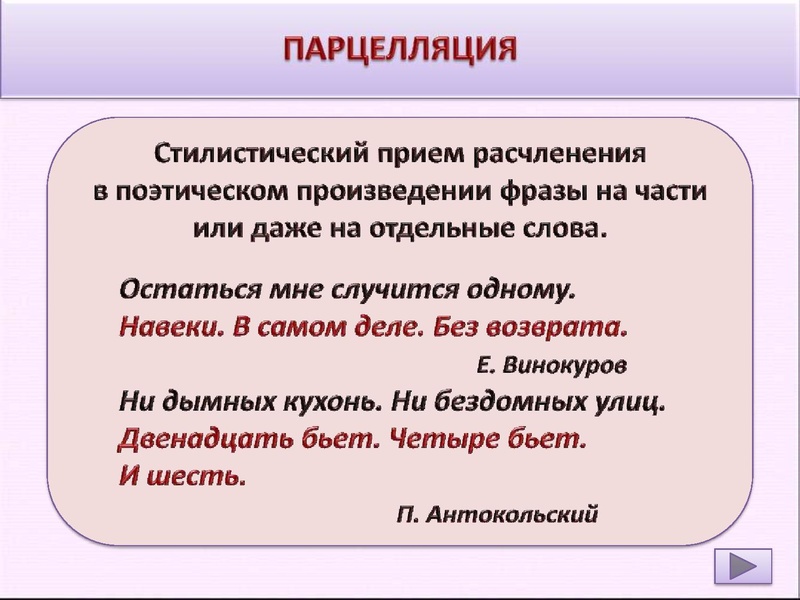 ПАРЦЕЛЛЯЦИЯ

Стилистический прием расчленения в поэтическом произведении фразы на части или даже на отдельные слова.

Остаться мне случится одному.
Навеки. В самом деле. Без возврата.
Е. Винокуров

Ни дымных кухонь. Ни бездомных улиц.
Двенадцать бьет. Четыре бьет.
И шесть.
П. Антокольский